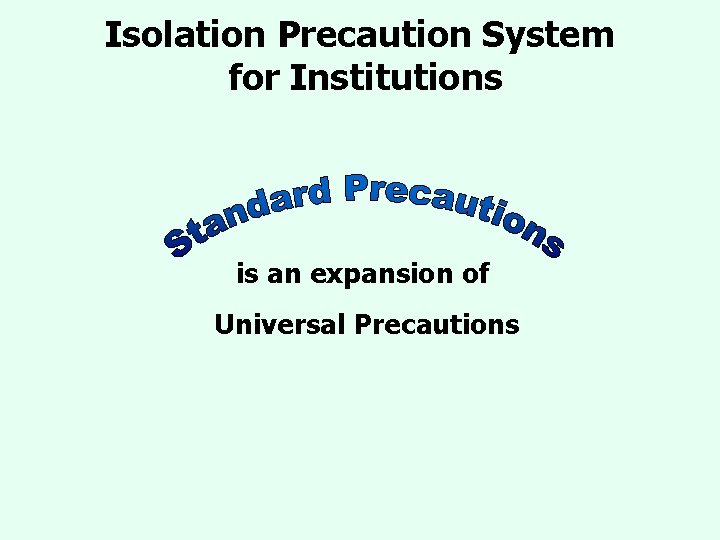 Isolation Precaution System for Institutions

Standard Precautions

is an expansion of

Universal Precautions